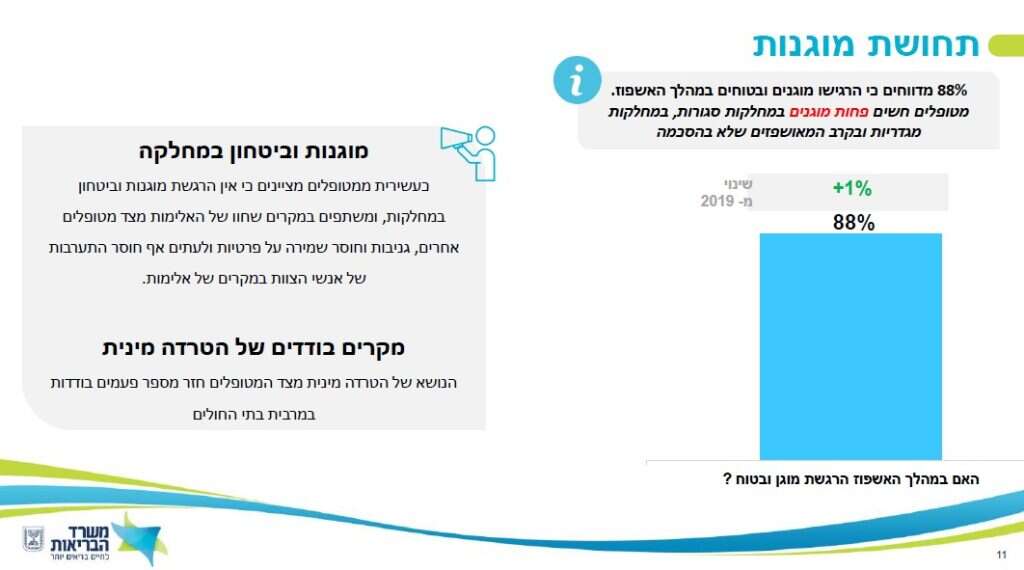 תחושת מוגנות

88% מדווחים כי הרגישו מוגנים ובטוחים במהלך האשפוז.
מטופלים חשים פחות מוגנים במחלקות סגורות, במחלקות מגדריות ובקרב המאושפזים שלא בהסכמה

שינוי מ- 2019
+1%
88%

האם במהלך האשפוז הרגשת מוגן ובטוח ?

מוגנות וביטחון במחלקה

כעשירית ממטופלים מציינים כי אין הרגשת מוגנות וביטחון במחלקות, ומשתפים במקרים שחוו של האלימות מצד מטופלים אחרים, גניבות וחוסר שמירה על פרטיות ולעתים אף חוסר התערבות של אנשי הצוות במקרים של אלימות.

מקרים בודדים של הטרדה מינית

הנושא של הטרדה מינית מצד המטופלים חזר מספר פעמים בודדות במרבית בתי החולים

משרד הבריאות
לחיים בריאים יותר

11